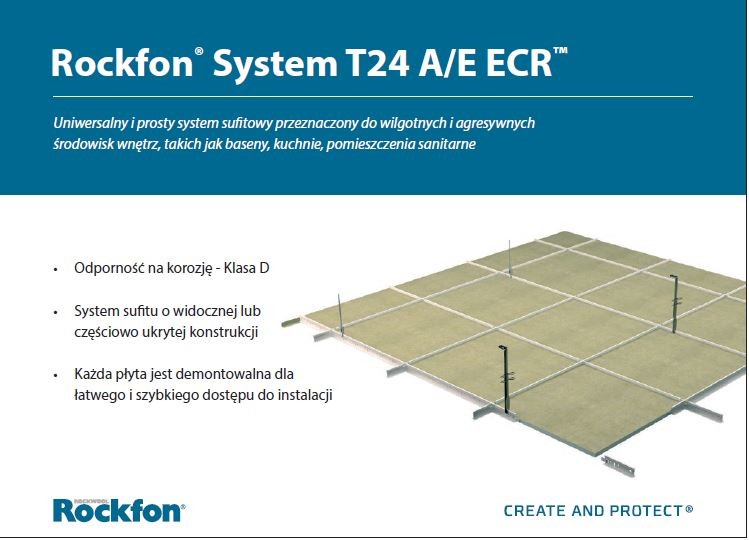 Rockfon® System T24 A/E ECR™

Uniwersalny i prosty system sufitowy przeznaczony do wilgotnych i agresywnych środowisk wnętrz, takich jak baseny, kuchnie, pomieszczenia sanitarne

• Odporność na korozję - Klasa D

• System sufitu o widocznej lub częściowo ukrytej konstrukcji

• Każda płyta jest demontowalna dla łatwego i szybkiego dostępu do instalacji

ROCKWOOL
Rockfon®

CREATE AND PROTECT®